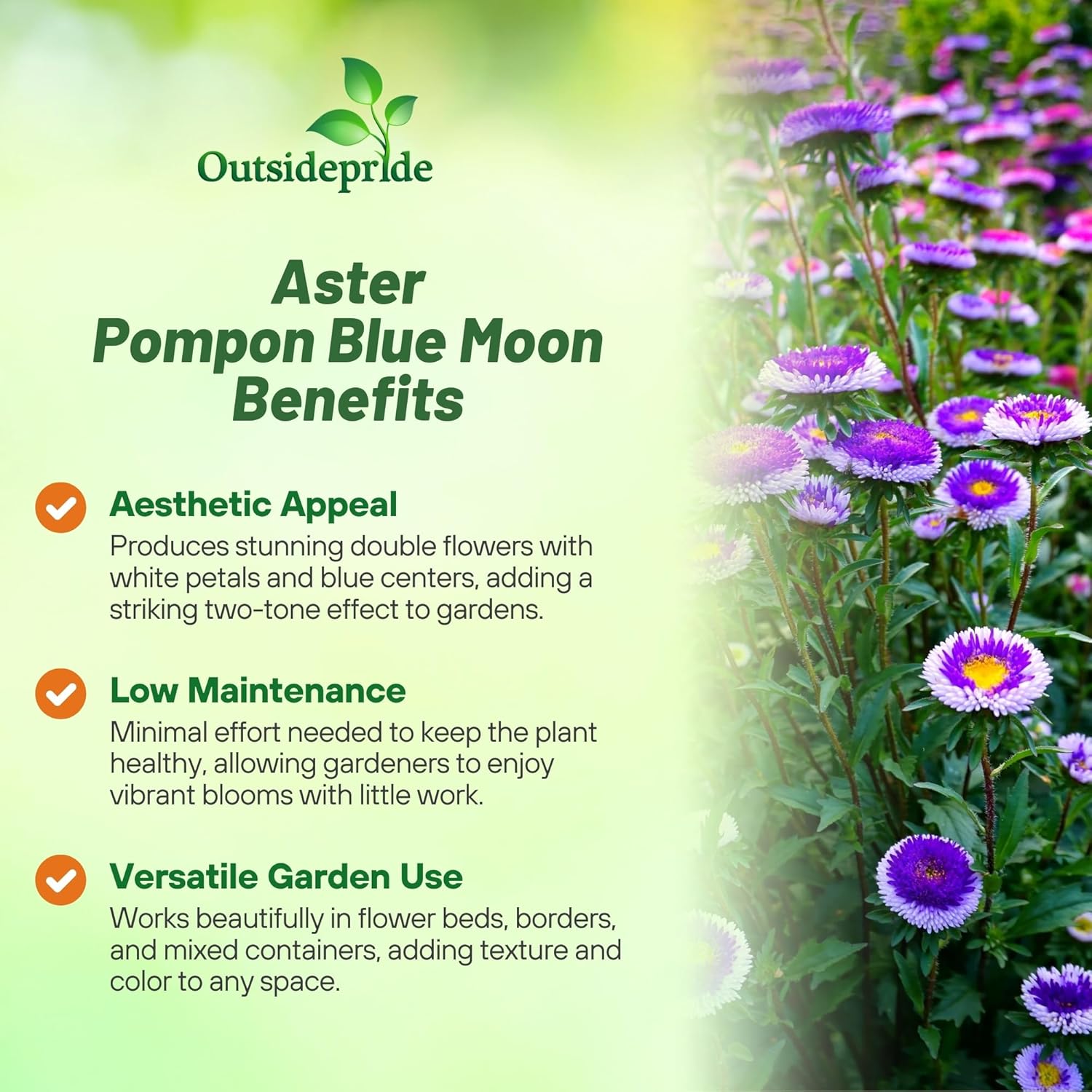 Outsidepride

Aster
Pompon Blue Moon
Benefits

Aesthetic Appeal
Produces stunning double flowers with white petals and blue centers, adding a striking two-tone effect to gardens.

Low Maintenance
Minimal effort needed to keep the plant healthy, allowing gardeners to enjoy vibrant blooms with little work.

Versatile Garden Use
Works beautifully in flower beds, borders, and mixed containers, adding texture and color to any space.